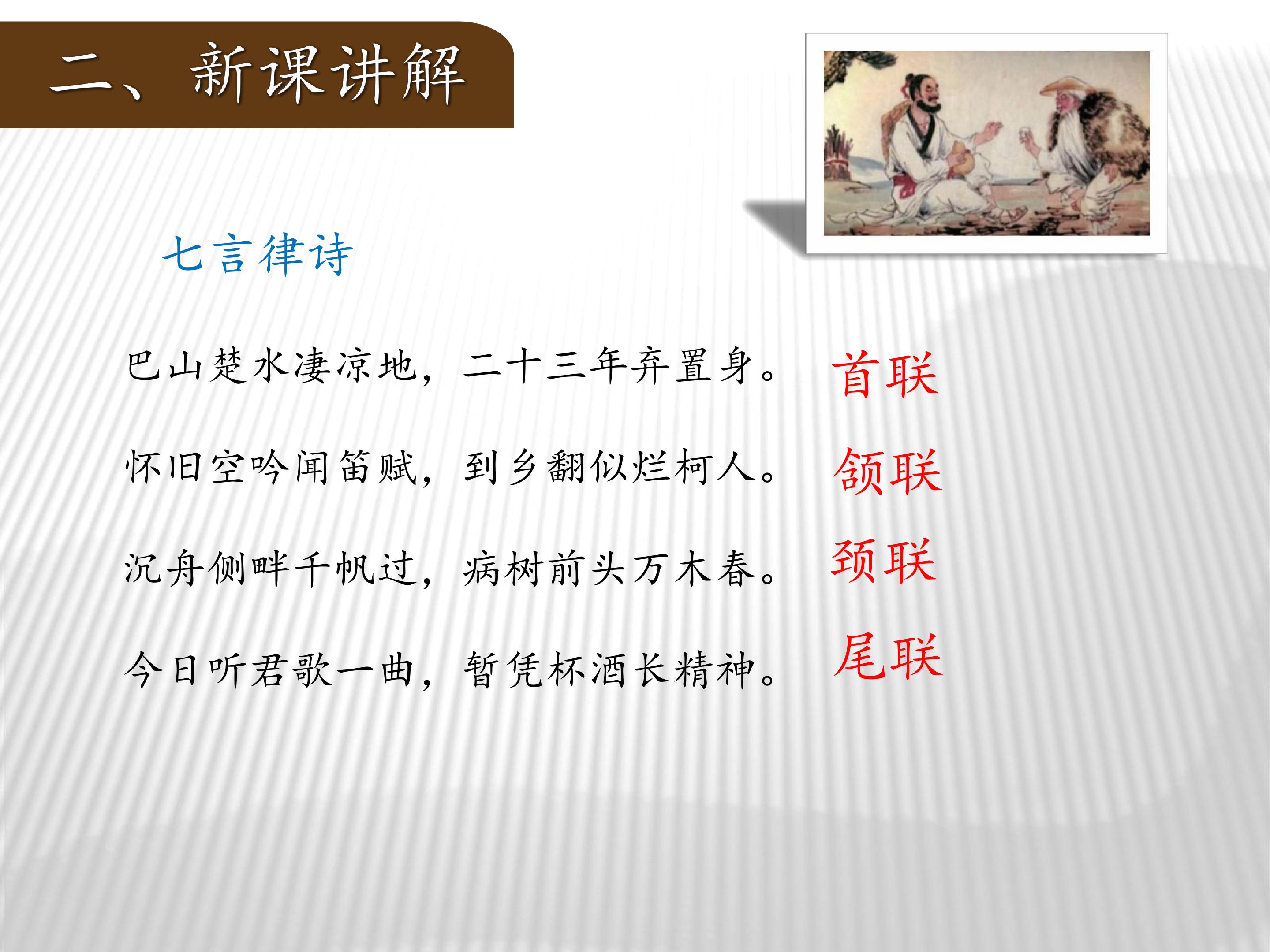 二、新课讲解

七言律诗

巴山楚水凄凉地，二十三年弃置身。 首联

怀旧空吟闻笛赋，到乡翻似烂柯人。 颔联

沉舟侧畔千帆过，病树前头万木春。 颈联

今日听君歌一曲，暂凭杯酒长精神。 尾联